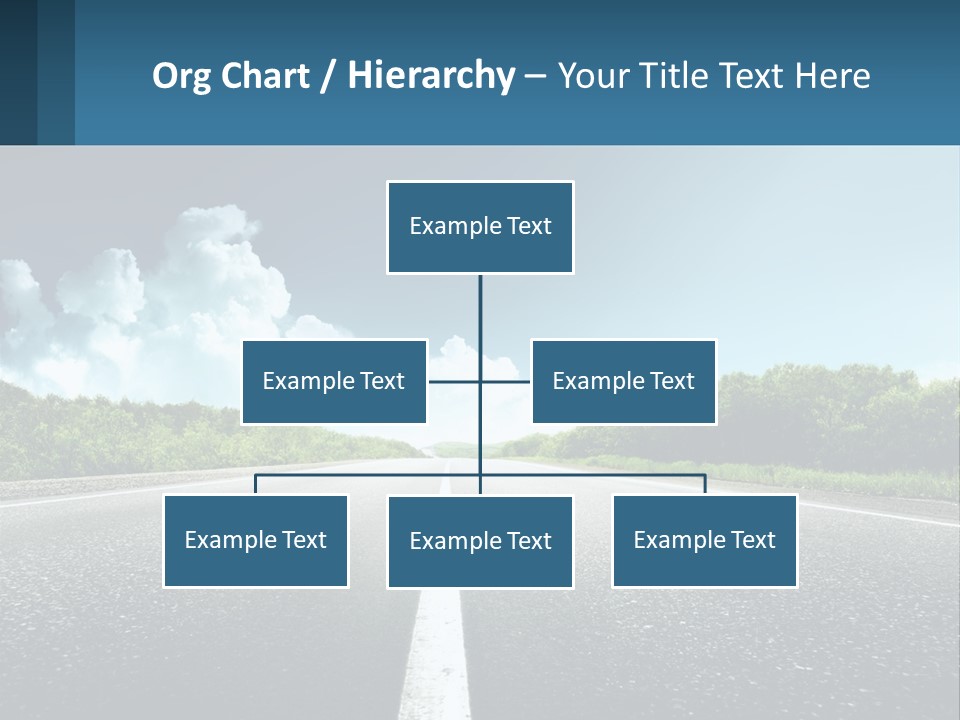 Org Chart / Hierarchy – Your Title Text Here

Example Text

Example Text

Example Text

Example Text

Example Text

Example Text